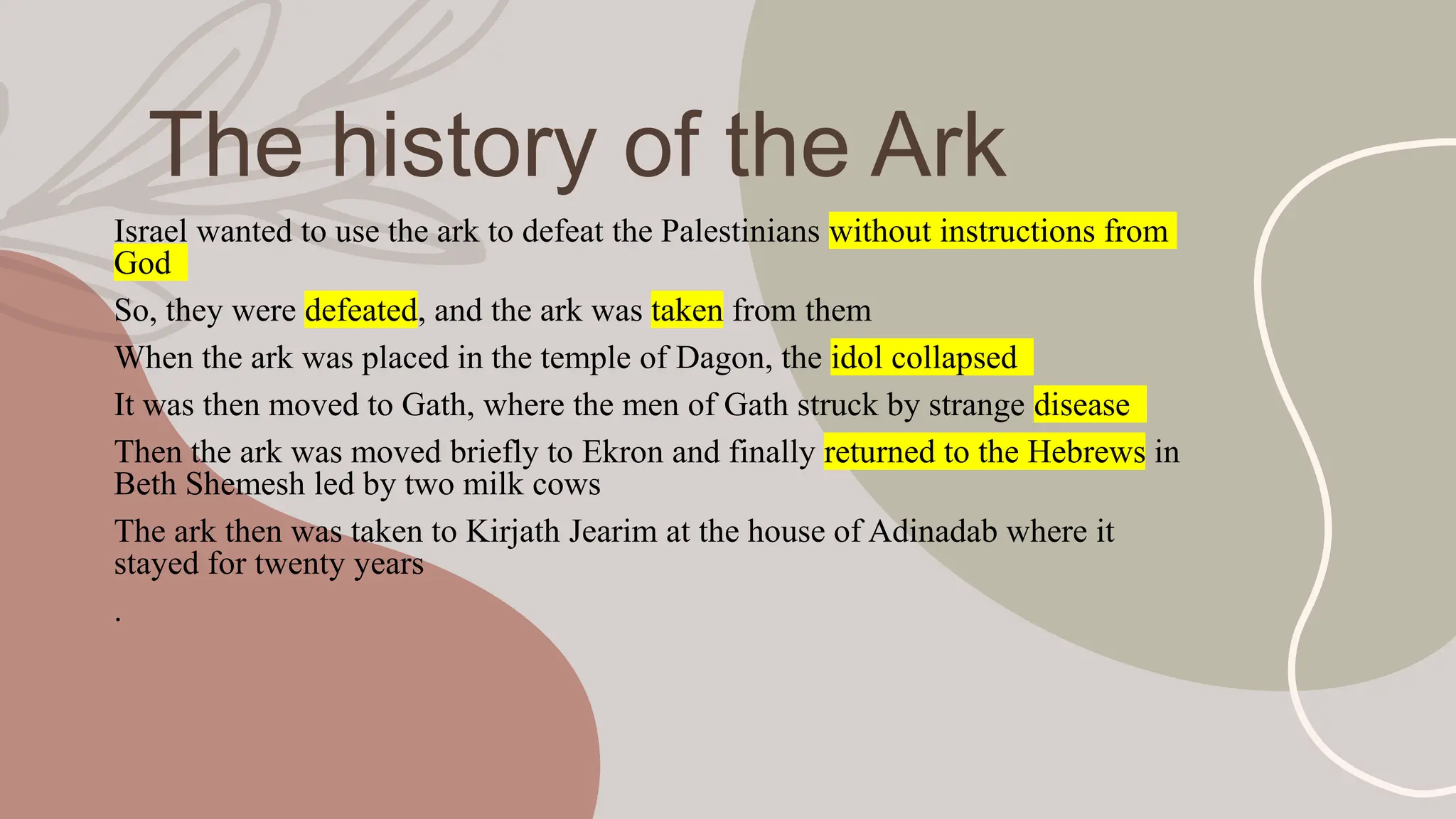 The history of the Ark

Israel wanted to use the ark to defeat the Palestinians without instructions from God

So, they were defeated, and the ark was taken from them

When the ark was placed in the temple of Dagon, the idol collapsed

It was then moved to Gath, where the men of Gath struck by strange disease

Then the ark was moved briefly to Ekron and finally returned to the Hebrews in Beth Shemesh led by two milk cows

The ark then was taken to Kirjath Jearim at the house of Adinadab where it stayed for twenty years

.